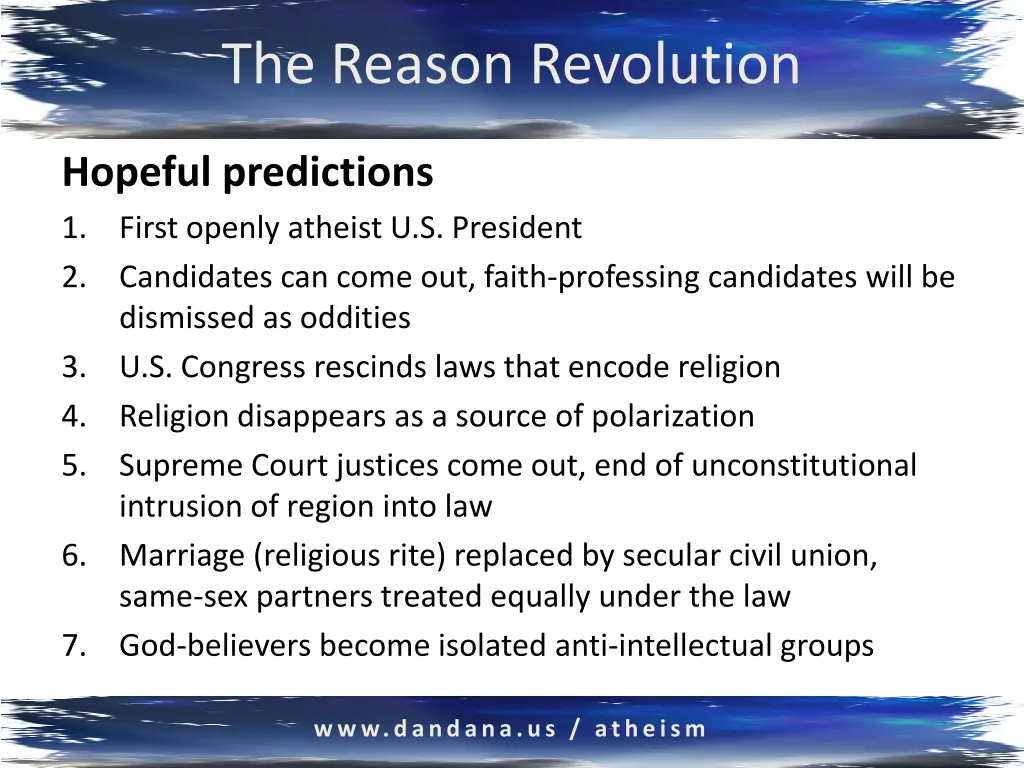 The Reason Revolution

Hopeful predictions

1. First openly atheist U.S. President
2. Candidates can come out, faith-professing candidates will be dismissed as oddities
3. U.S. Congress rescinds laws that encode religion
4. Religion disappears as a source of polarization
5. Supreme Court justices come out, end of unconstitutional intrusion of region into law
6. Marriage (religious rite) replaced by secular civil union, same-sex partners treated equally under the law
7. God-believers become isolated anti-intellectual groups

www.dandana.us / atheism